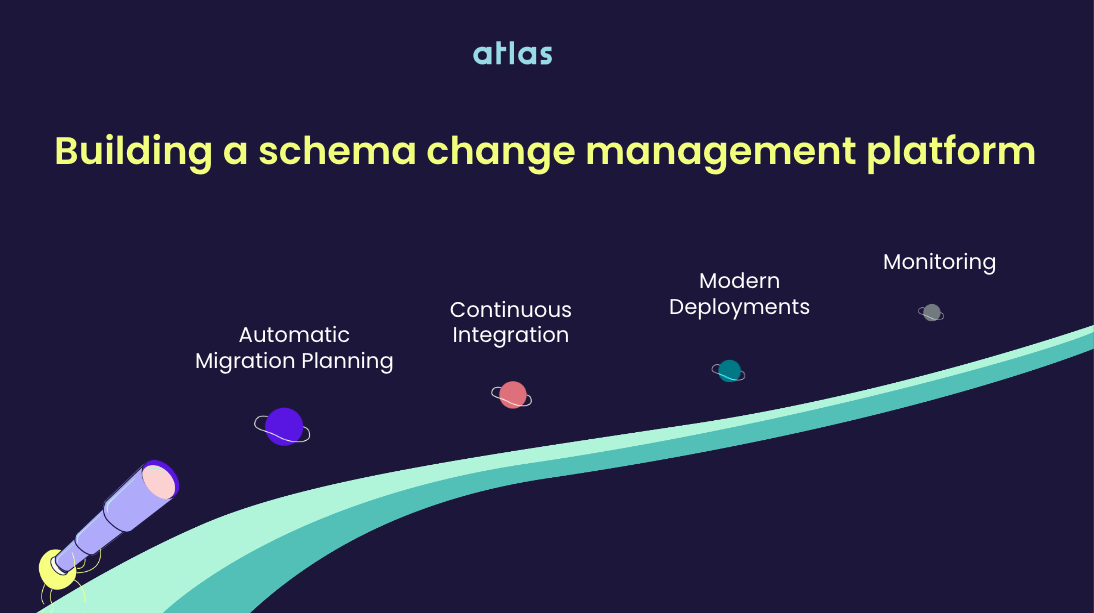 atlas

Building a schema change management platform

Automatic Migration Planning

Continuous Integration

Modern Deployments

Monitoring